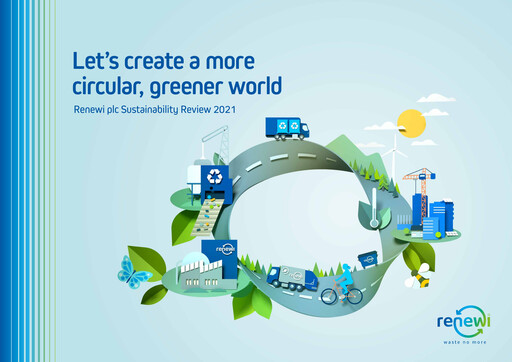 Let's create a more circular, greener world

Renewi plc Sustainability Review 2021

renewi

renewi
waste no more